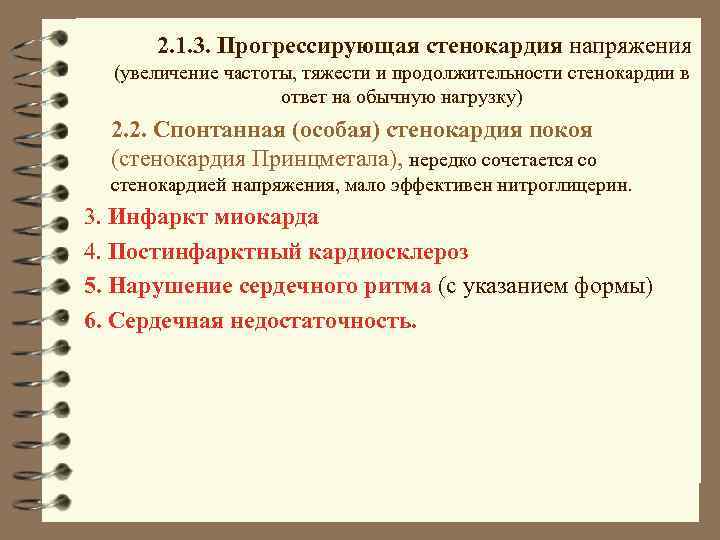 2.1.3. Прогрессирующая стенокардия напряжения (увеличение частоты, тяжести и продолжительности стенокардии в ответ на обычную нагрузку)

2.2. Спонтанная (особая) стенокардия покоя (стенокардия Принцметала), нередко сочетается со стенокардией напряжения, мало эффективен нитроглицерин.

3. Инфаркт миокарда

4. Постинфарктный кардиосклероз

5. Нарушение сердечного ритма (с указанием формы)

6. Сердечная недостаточность.